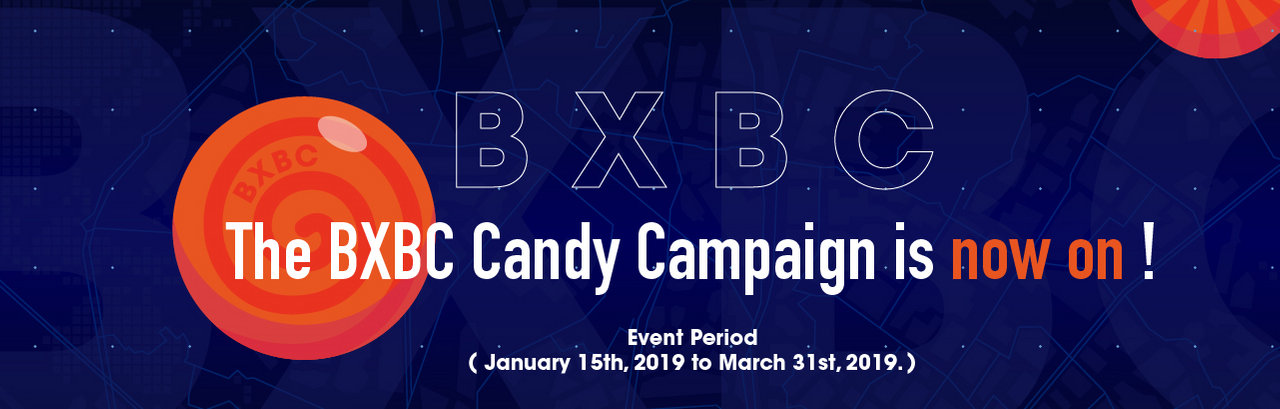 BXBC

BXBC

The BXBC Candy Campaign is now on !

Event Period
( January 15th, 2019 to March 31st, 2019. )